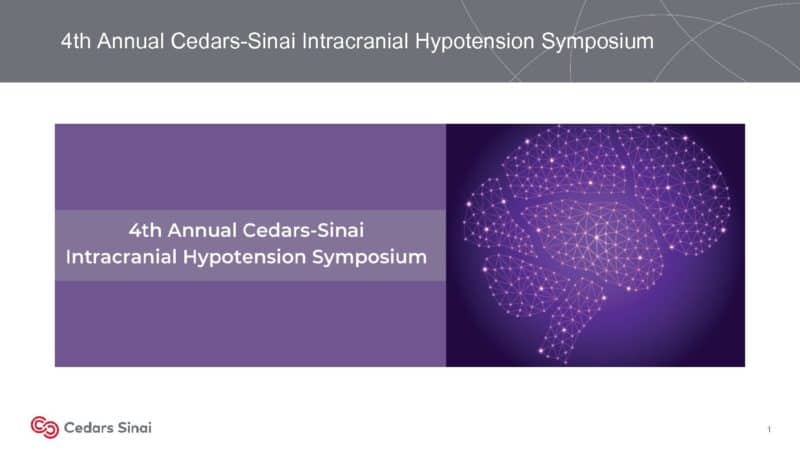 4th Annual Cedars-Sinai Intracranial Hypotension Symposium

4th Annual Cedars-Sinai Intracranial Hypotension Symposium

Cedars Sinai

1